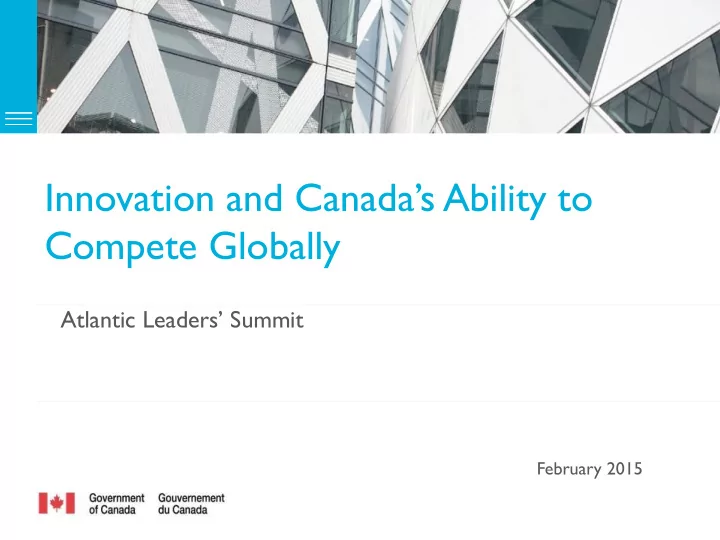 Innovation and Canada's Ability to Compete Globally

Atlantic Leaders' Summit

February 2015

Government of Canada Gouvernement du Canada